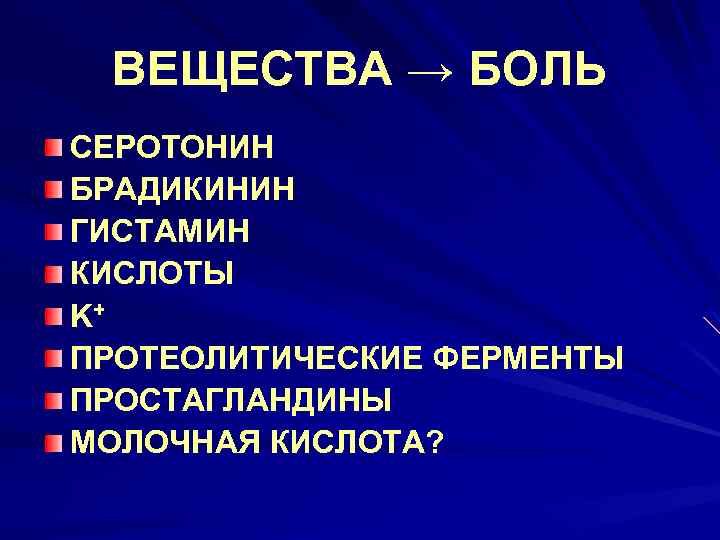 ВЕЩЕСТВА → БОЛЬ

- СЕРОТОНИН
- БРАДИКИНИН
- ГИСТАМИН
- КИСЛОТЫ
- $K^+$
- ПРОТЕОЛИТИЧЕСКИЕ ФЕРМЕНТЫ
- ПРОСТАГЛАНДИНЫ
- МОЛОЧНАЯ КИСЛОТА?